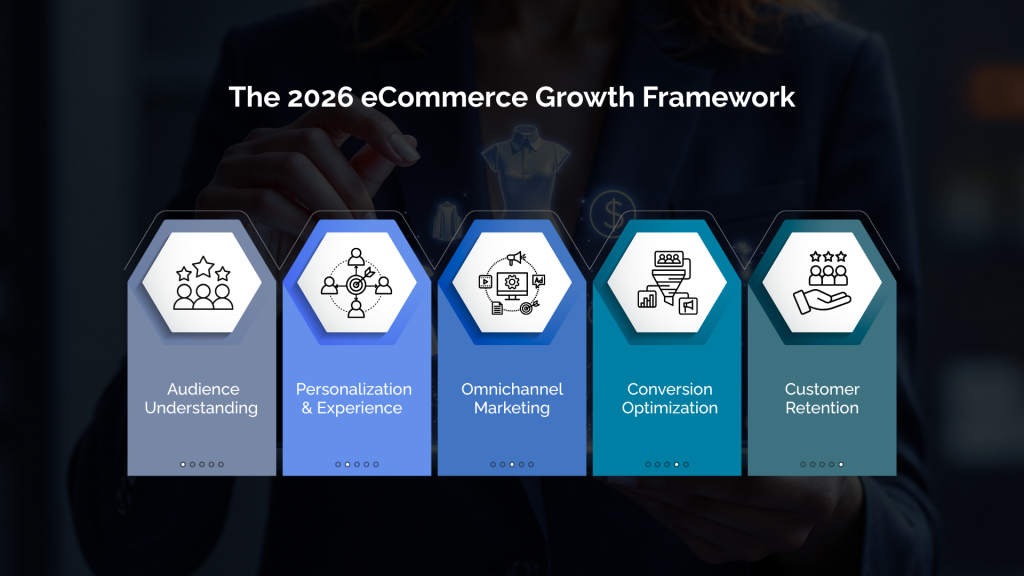 The 2026 eCommerce Growth Framework

Audience Understanding

Personalization & Experience

Omnichannel Marketing

Conversion Optimization

Customer Retention